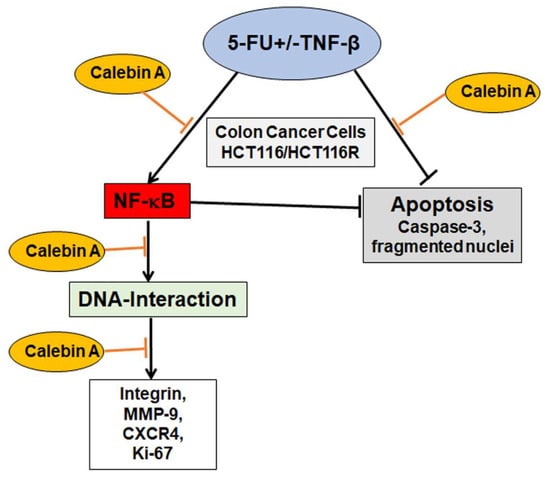 5-FU+/-TNF-β

Calebin A

Calebin A

Colon Cancer Cells
HCT116/HCT116R

NF-κB

Apoptosis
Caspase-3,
fragmented nuclei

Calebin A

DNA-Interaction

Calebin A

Integrin,
MMP-9,
CXCR4,
Ki-67